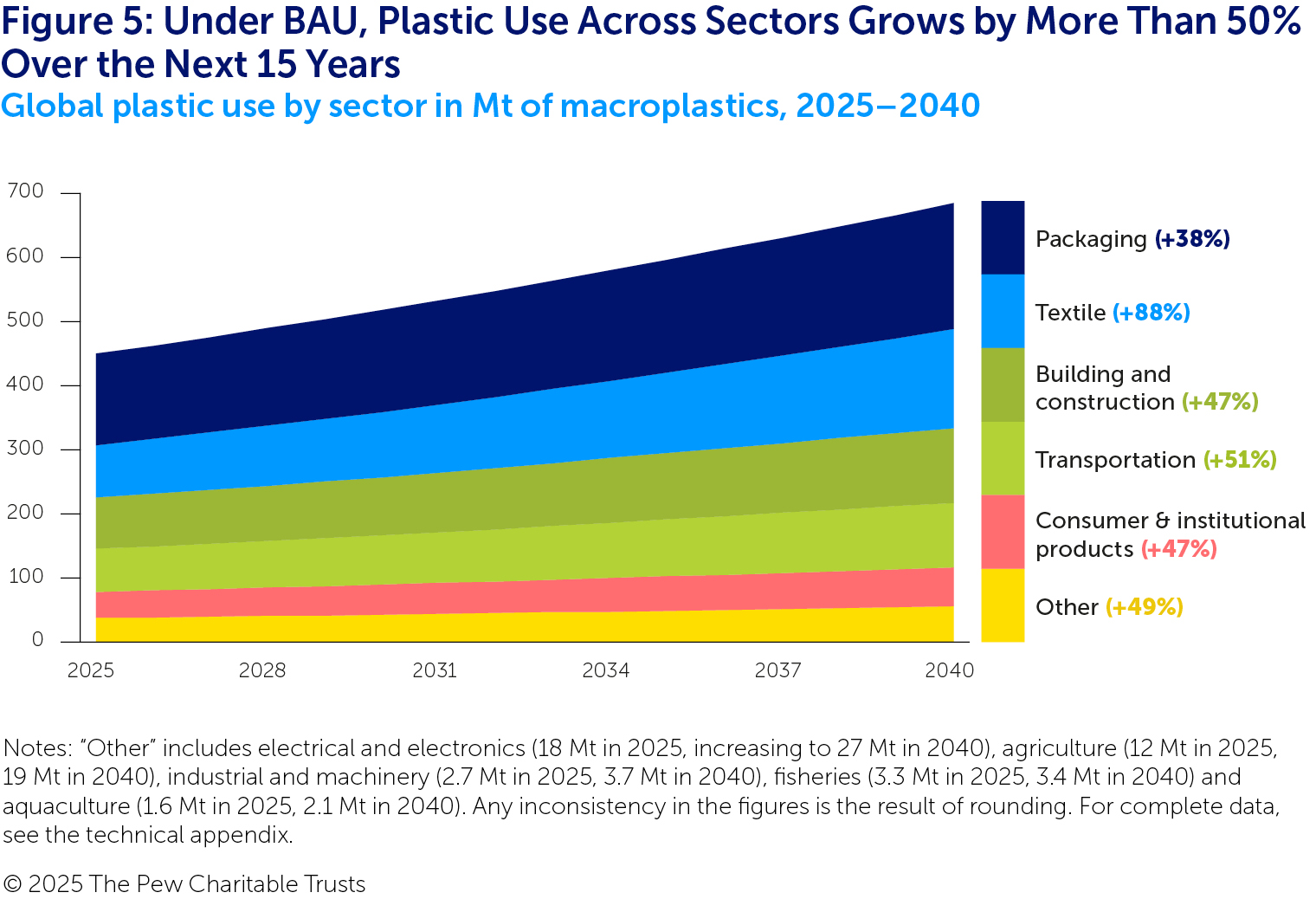 Figure 5: Under BAU, Plastic Use Across Sectors Grows by More Than 50% Over the Next 15 Years

Global plastic use by sector in Mt of macroplastics, 2025–2040

700
600
500
400
300
200
100
0

2025 2028 2031 2034 2037 2040

Packaging (+38%)
Textile (+88%)
Building and construction (+47%)
Transportation (+51%)
Consumer & institutional products (+47%)
Other (+49%)

Notes: "Other" includes electrical and electronics (18 Mt in 2025, increasing to 27 Mt in 2040), agriculture (12 Mt in 2025, 19 Mt in 2040), industrial and machinery (2.7 Mt in 2025, 3.7 Mt in 2040), fisheries (3.3 Mt in 2025, 3.4 Mt in 2040) and aquaculture (1.6 Mt in 2025, 2.1 Mt in 2040). Any inconsistency in the figures is the result of rounding. For complete data, see the technical appendix.

© 2025 The Pew Charitable Trusts